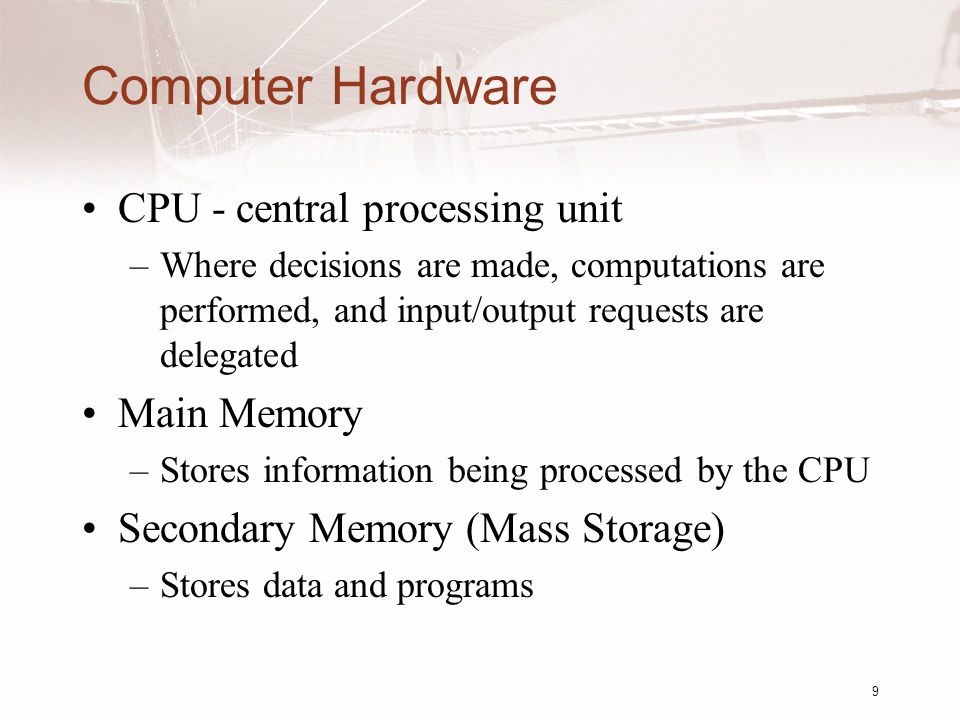 Computer Hardware

• CPU - central processing unit
  – Where decisions are made, computations are performed, and input/output requests are delegated
• Main Memory
  – Stores information being processed by the CPU
• Secondary Memory (Mass Storage)
  – Stores data and programs

9